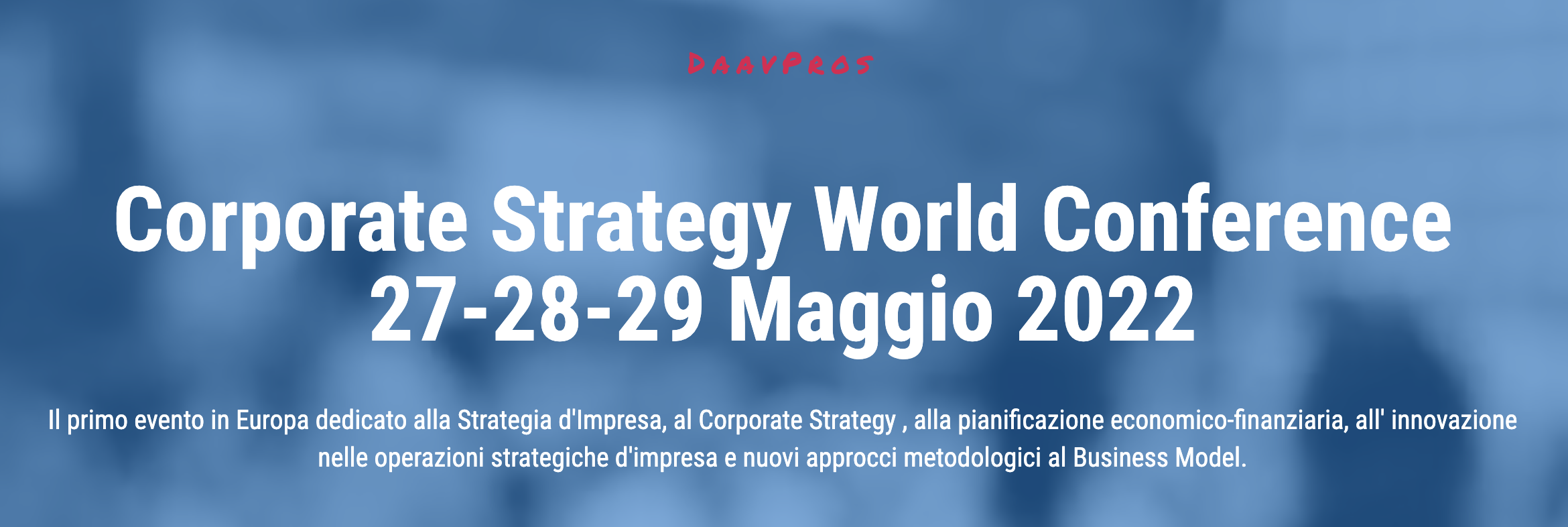 DAAVPROS

Corporate Strategy World Conference
27-28-29 Maggio 2022

Il primo evento in Europa dedicato alla Strategia d'Impresa, al Corporate Strategy , alla pianificazione economico-finanziaria, all' innovazione nelle operazioni strategiche d'impresa e nuovi approcci metodologici al Business Model.